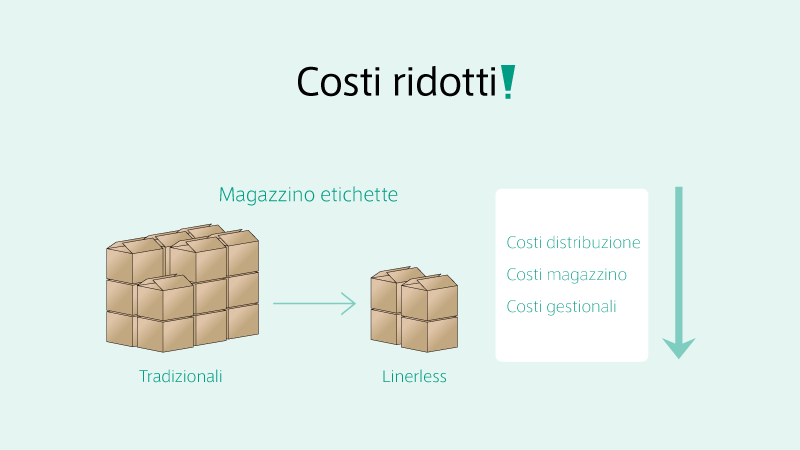 Costi ridotti!

Magazzino etichette

Tradizionali

Linerless

Costi distribuzione

Costi magazzino

Costi gestionali